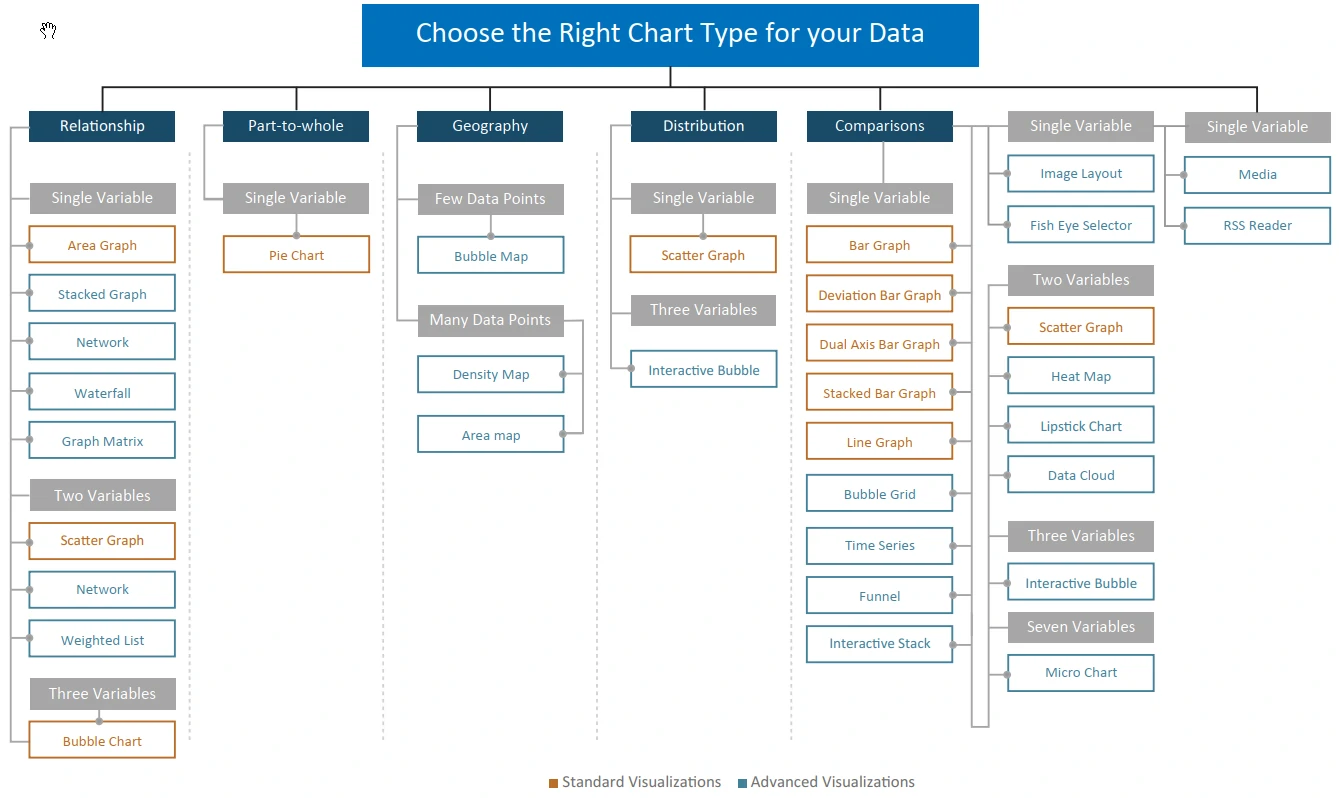 Choose the Right Chart Type for your Data

Relationship

Single Variable

Area Graph

Stacked Graph

Network

Waterfall

Graph Matrix

Two Variables

Scatter Graph

Network

Weighted List

Three Variables

Bubble Chart

Part-to-whole

Single Variable

Pie Chart

Geography

Few Data Points

Bubble Map

Many Data Points

Density Map

Area map

Distribution

Single Variable

Scatter Graph

Three Variables

Interactive Bubble

Comparisons

Single Variable

Bar Graph

Deviation Bar Graph

Dual Axis Bar Graph

Stacked Bar Graph

Line Graph

Bubble Grid

Time Series

Funnel

Interactive Stack

Single Variable

Image Layout

Fish Eye Selector

Two Variables

Scatter Graph

Heat Map

Lipstick Chart

Data Cloud

Three Variables

Interactive Bubble

Seven Variables

Micro Chart

Single Variable

Media

RSS Reader

Standard Visualizations Advanced Visualizations